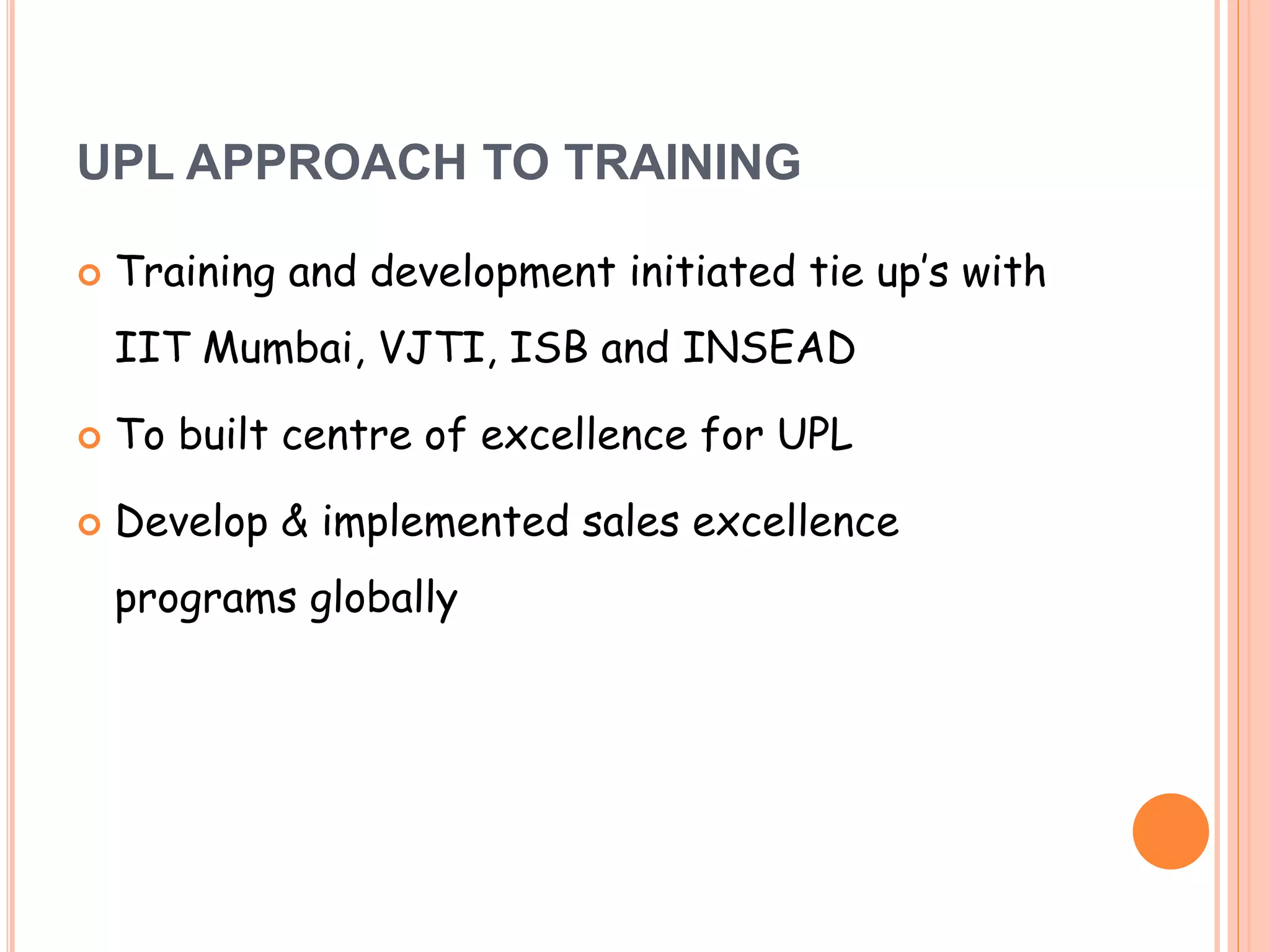 UPL APPROACH TO TRAINING

Training and development initiated tie up's with IIT Mumbai, VJTI, ISB and INSEAD

To built centre of excellence for UPL

Develop & implemented sales excellence programs globally